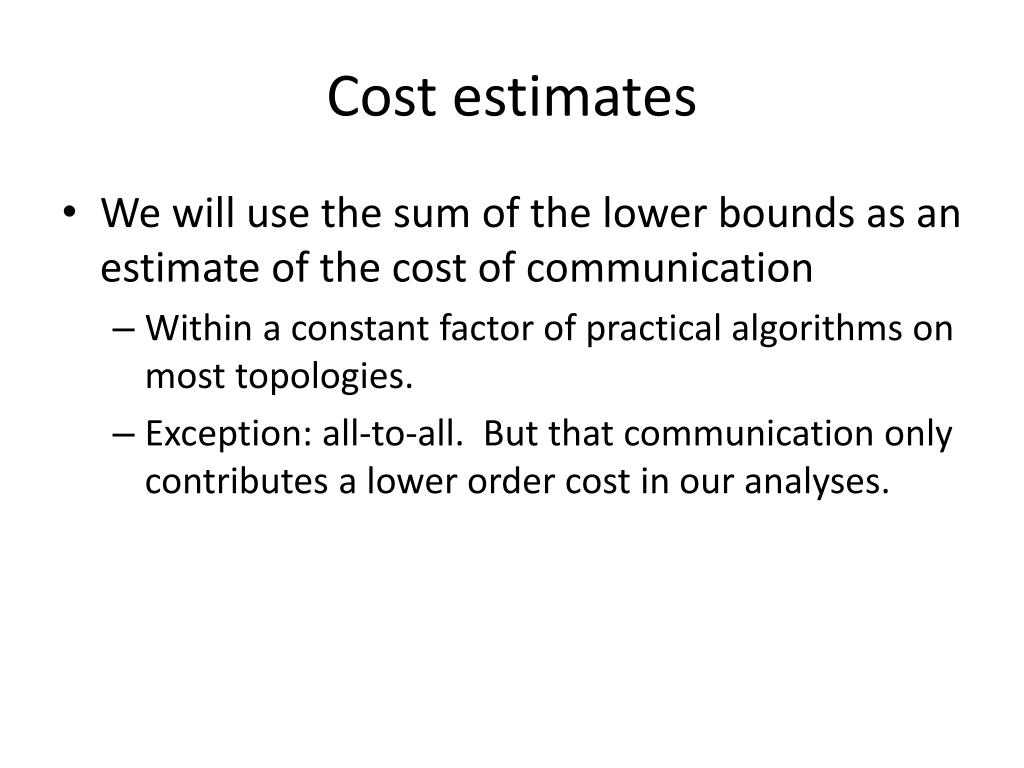 Cost estimates

• We will use the sum of the lower bounds as an estimate of the cost of communication

– Within a constant factor of practical algorithms on most topologies.

– Exception: all-to-all. But that communication only contributes a lower order cost in our analyses.